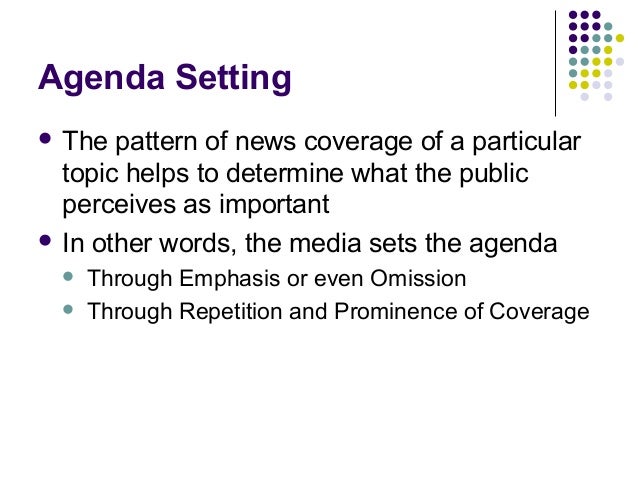 Agenda Setting

- The pattern of news coverage of a particular topic helps to determine what the public perceives as important
- In other words, the media sets the agenda
  - Through Emphasis or even Omission
  - Through Repetition and Prominence of Coverage